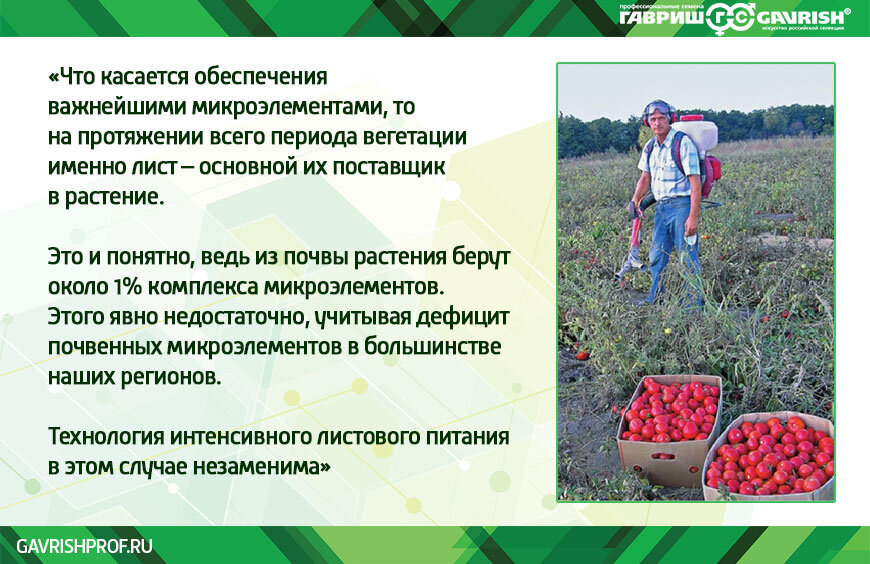 профессиональные семена
ГАВРИШ GAVRISH®
искусство российской селекции

«Что касается обеспечения важнейшими микроэлементами, то на протяжении всего периода вегетации именно лист – основной их поставщик в растение.

Это и понятно, ведь из почвы растения берут около 1% комплекса микроэлементов. Этого явно недостаточно, учитывая дефицит почвенных микроэлементов в большинстве наших регионов.

Технология интенсивного листового питания в этом случае незаменима»

GAVRISHPROF.RU